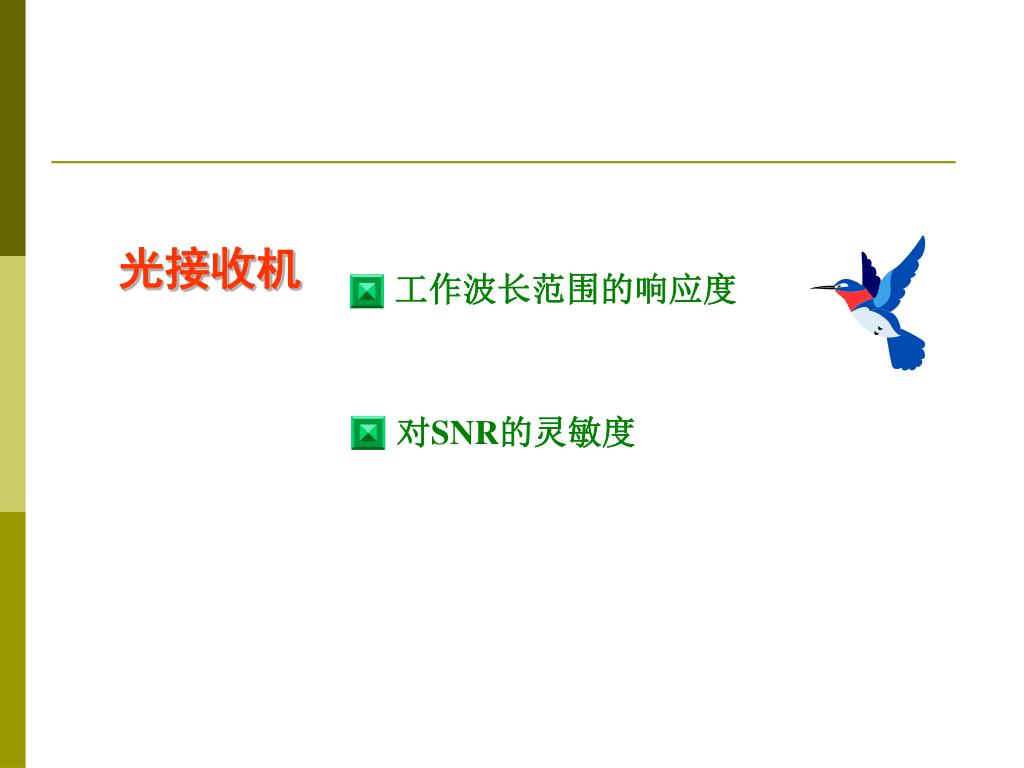 光接收机

工作波长范围的响应度

对SNR的灵敏度